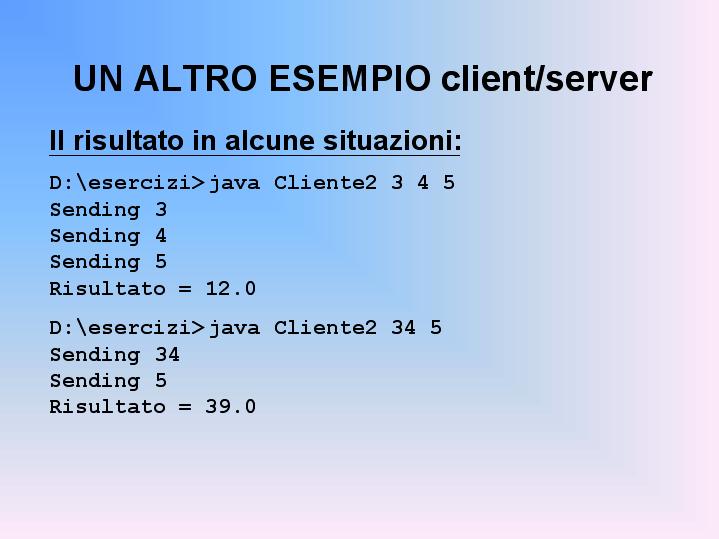 UN ALTRO ESEMPIO client/server

Il risultato in alcune situazioni:

D:\esercizi>java Cliente2 3 4 5
Sending 3
Sending 4
Sending 5
Risultato = 12.0

D:\esercizi>java Cliente2 34 5
Sending 34
Sending 5
Risultato = 39.0